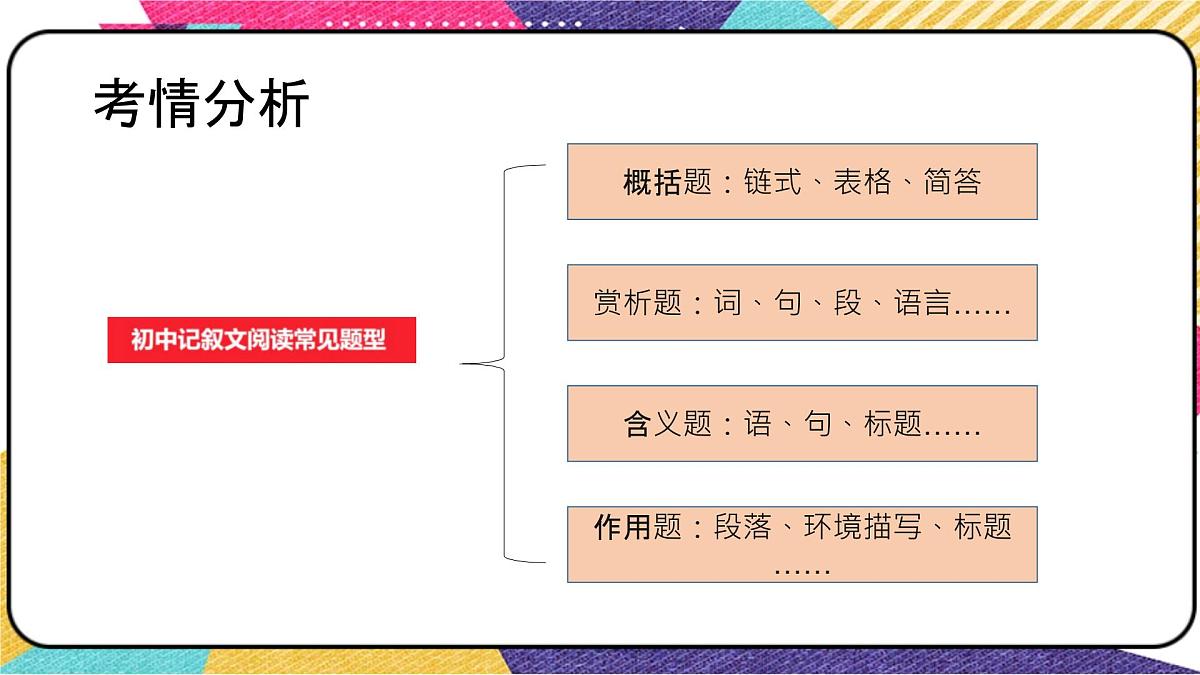 考情分析

初中记叙文阅读常见题型

概括题：链式、表格、简答

赏析题：词、句、段、语言……

含义题：语、句、标题……

作用题：段落、环境描写、标题……